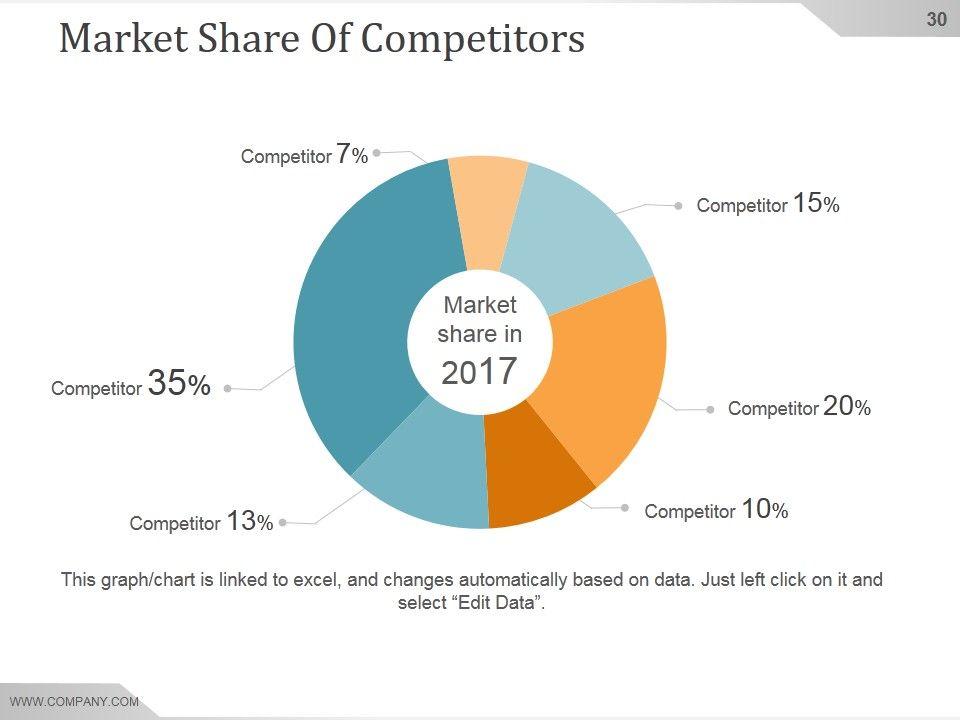 30

Market Share Of Competitors

Competitor 7%

Competitor 15%

Market share in 2017

Competitor 35%

Competitor 20%

Competitor 13%

Competitor 10%

This graph/chart is linked to excel, and changes automatically based on data. Just left click on it and select “Edit Data”.

WWW.COMPANY.COM